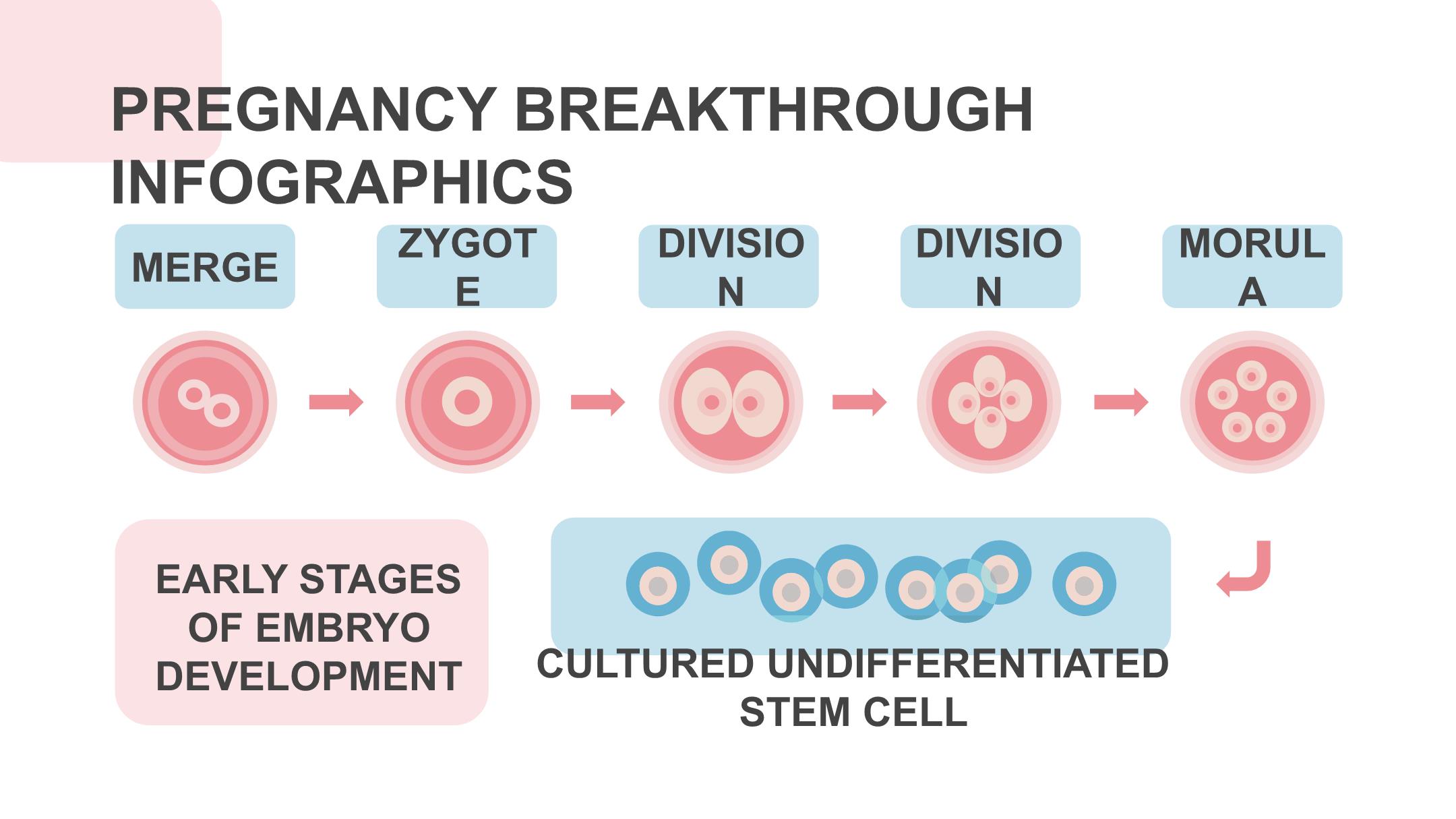 PREGNANCY BREAKTHROUGH INFOGRAPHICS

MERGE

ZYGOTE

DIVISION

DIVISION

MORULA

EARLY STAGES OF EMBRYO DEVELOPMENT

CULTURED UNDIFFERENTIATED STEM CELL